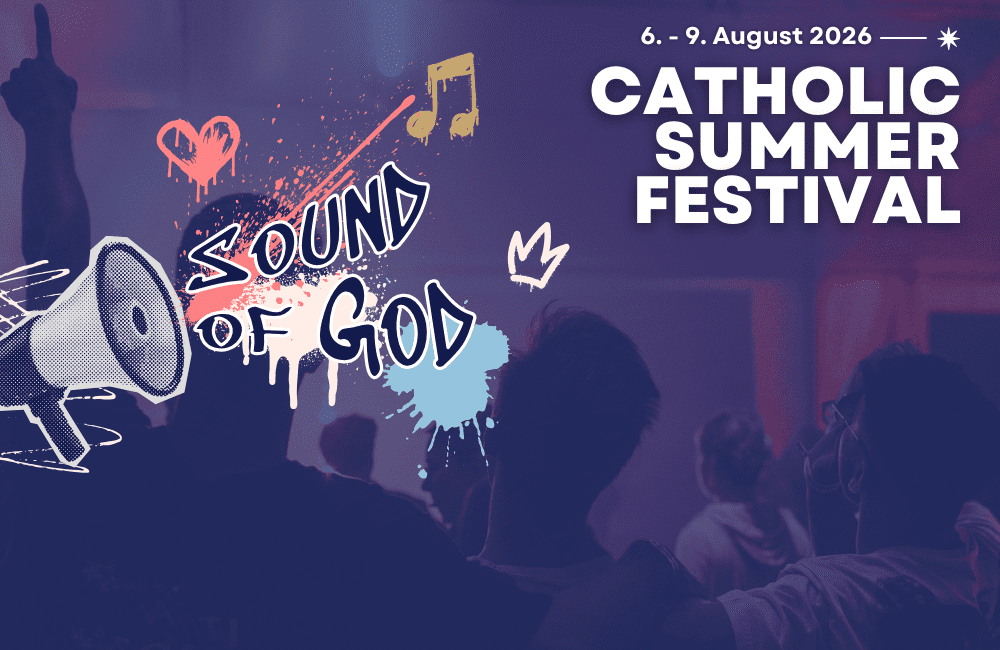 6. - 9. August 2026

CATHOLIC SUMMER FESTIVAL

SOUND OF GOD